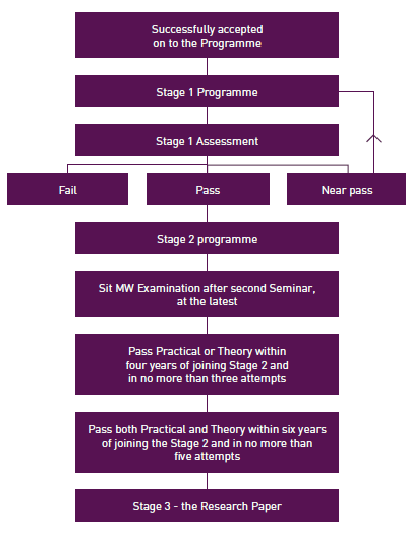 Successfully accepted on to the Programme

Stage 1 Programme

Stage 1 Assessment

Fail

Pass

Near pass

Stage 2 programme

Sit MW Examination after second Seminar, at the latest

Pass Practical or Theory within four years of joining Stage 2 and in no more than three attempts

Pass both Practical and Theory within six years of joining the Stage 2 and in no more than five attempts

Stage 3 - the Research Paper